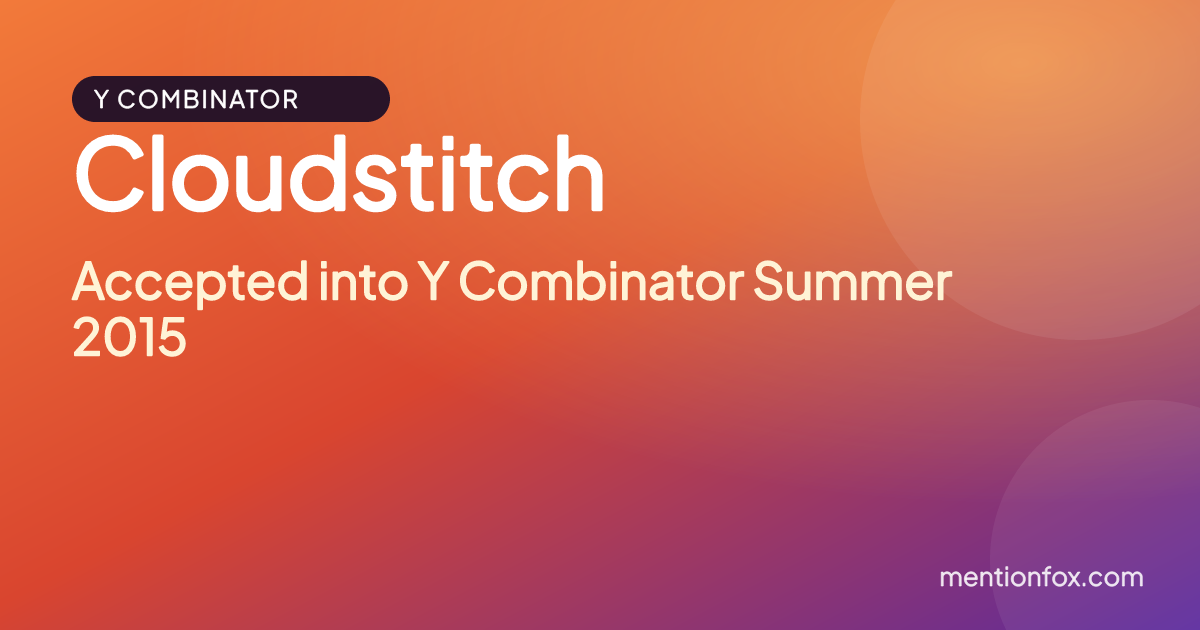 Y COMBINATOR

Cloudstitch

Accepted into Y Combinator Summer 2015

mentionfox.com